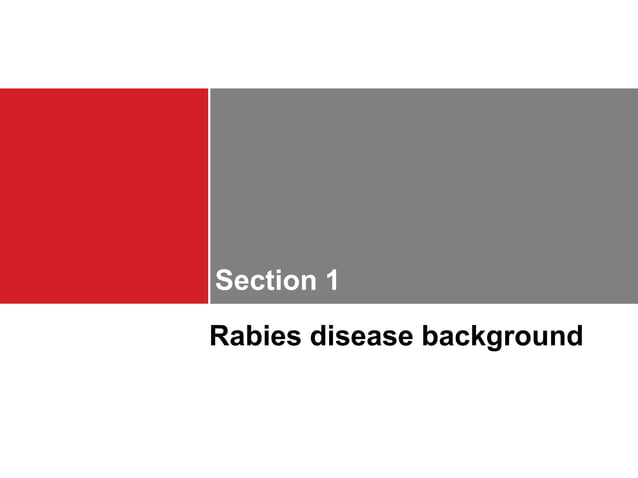 Section 1

Rabies disease background